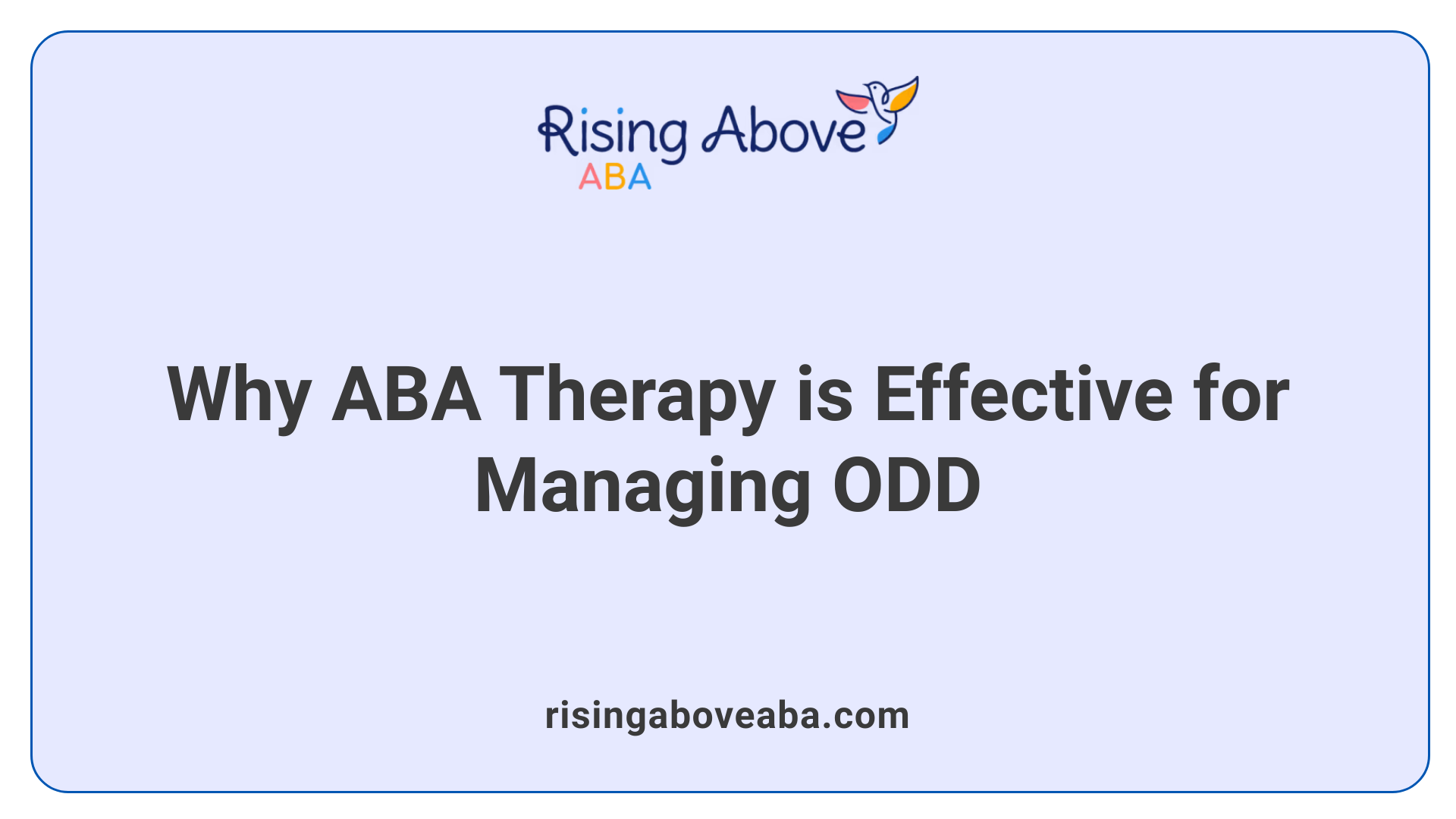 Rising Above
ABA

Why ABA Therapy is Effective for Managing ODD

risingaboveaba.com